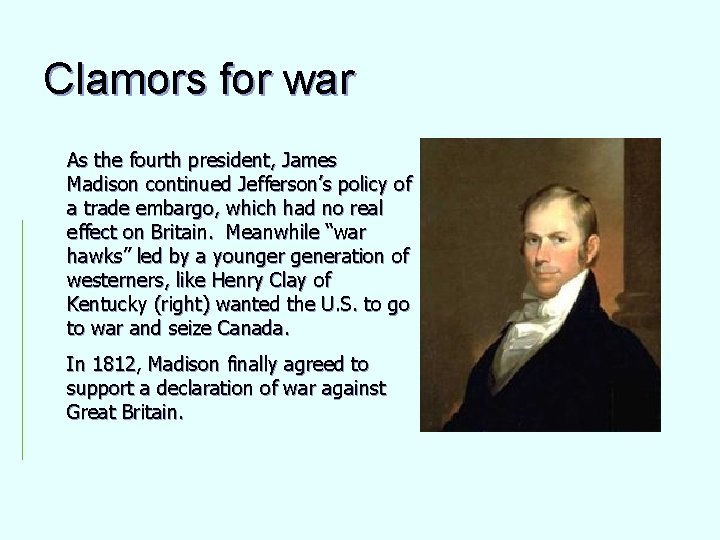 Clamors for war

As the fourth president, James Madison continued Jefferson's policy of a trade embargo, which had no real effect on Britain.  Meanwhile "war hawks" led by a younger generation of westerners, like Henry Clay of Kentucky (right) wanted the U.S. to go to war and seize Canada.

In 1812, Madison finally agreed to support a declaration of war against Great Britain.